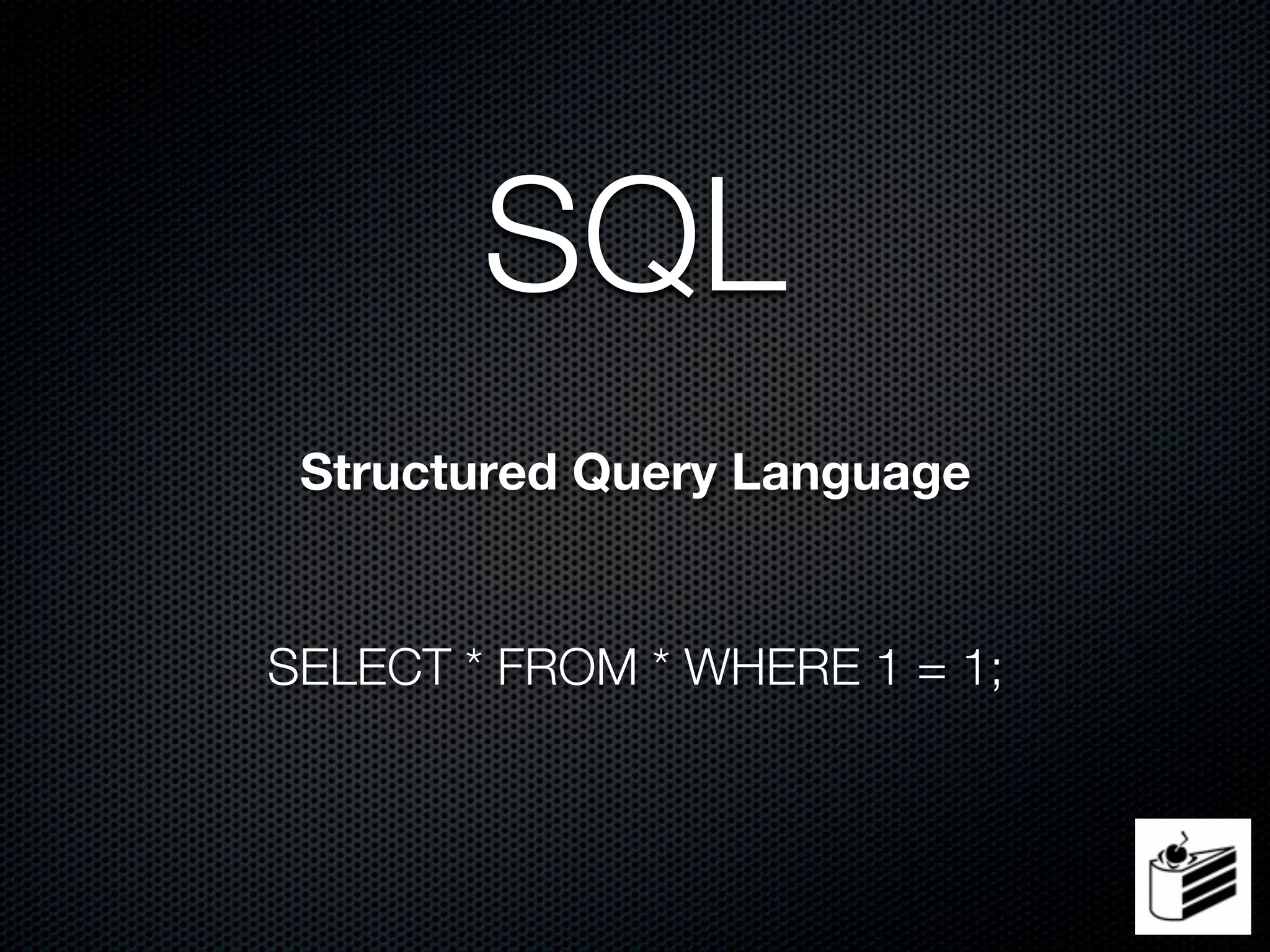 SQL

Structured Query Language

SELECT * FROM * WHERE 1 = 1;